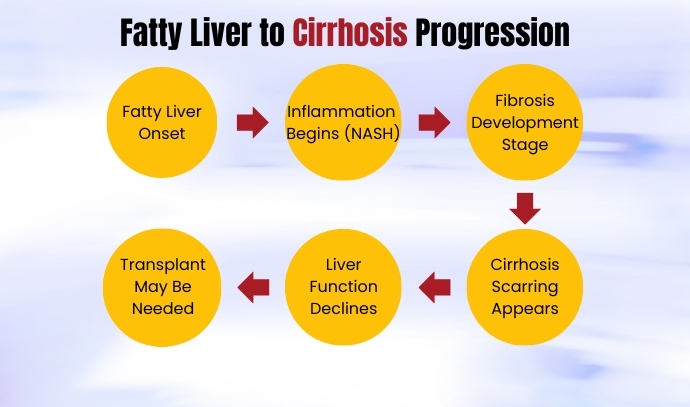 Fatty Liver to Cirrhosis Progression

Fatty Liver Onset

Inflammation Begins (NASH)

Fibrosis Development Stage

Cirrhosis Scarring Appears

Liver Function Declines

Transplant May Be Needed